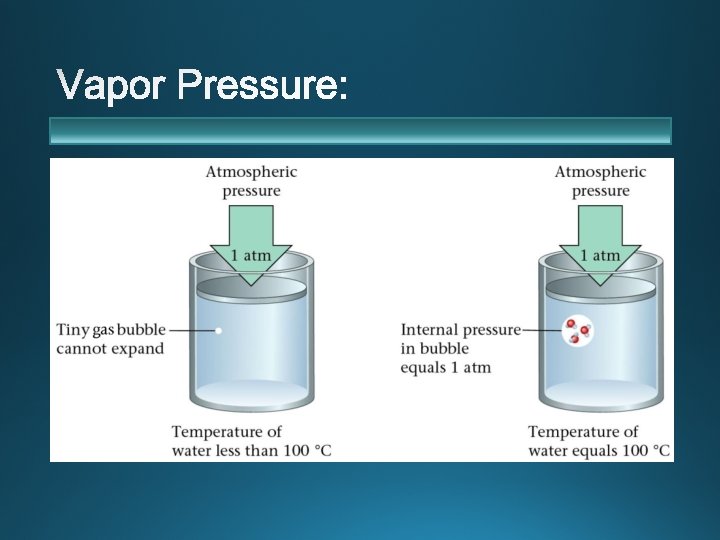 Vapor Pressure:

Atmospheric pressure

1 atm

Tiny gas bubble cannot expand

Temperature of water less than 100 °C

Atmospheric pressure

1 atm

Internal pressure in bubble equals 1 atm

Temperature of water equals 100 °C